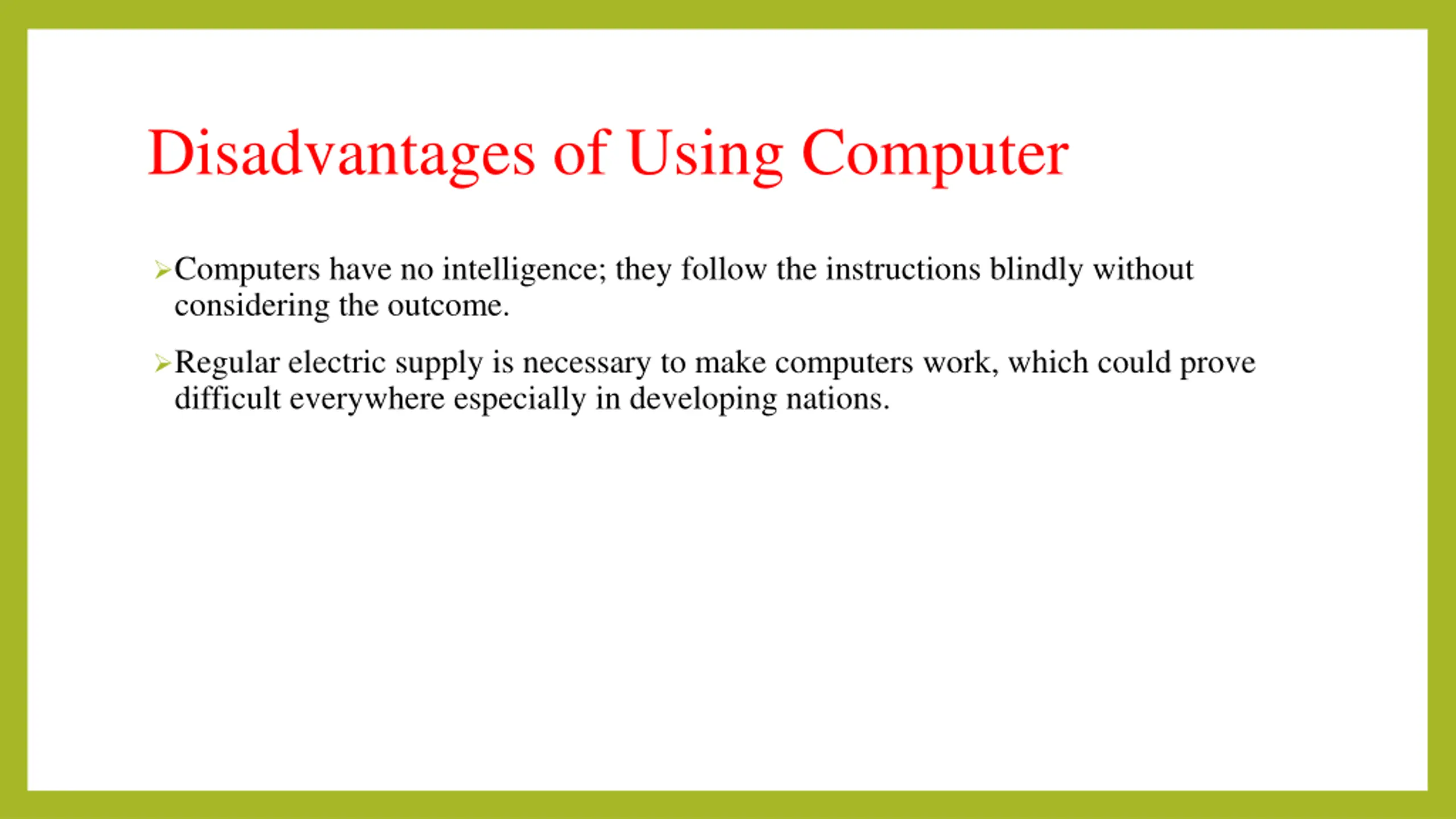 Disadvantages of Using Computer

➢Computers have no intelligence; they follow the instructions blindly without considering the outcome.

➢Regular electric supply is necessary to make computers work, which could prove difficult everywhere especially in developing nations.